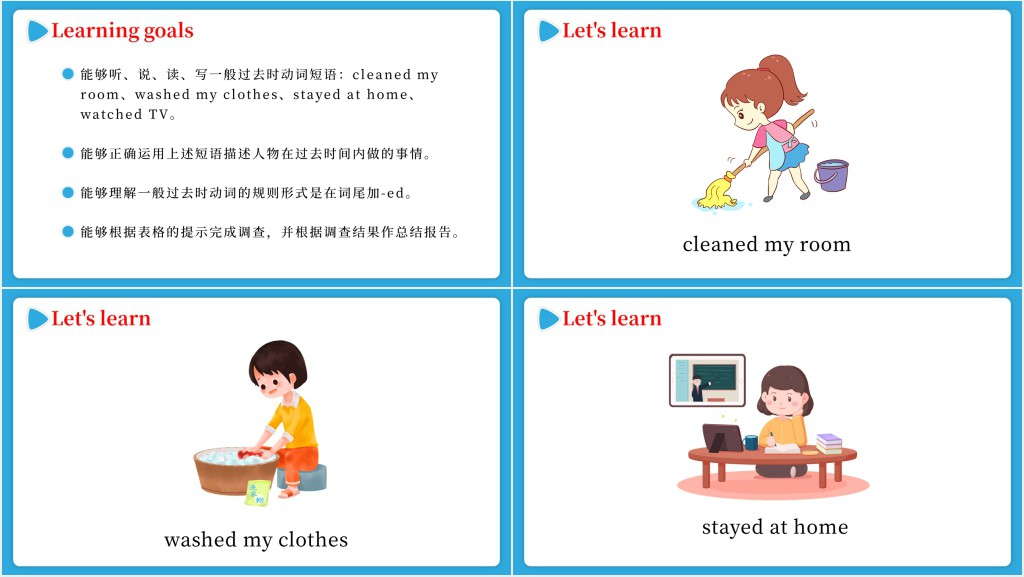 Learning goals

能够听、说、读、写一般过去时动词短语：cleaned my room、washed my clothes、stayed at home、watched TV。

能够正确运用上述短语描述人物在过去时间内做的事情。

能够理解一般过去时动词的规则形式是在词尾加-ed。

能够根据表格的提示完成调查，并根据调查结果作总结报告。

Let's learn

cleaned my room

Let's learn

washed my clothes

Let's learn

stayed at home